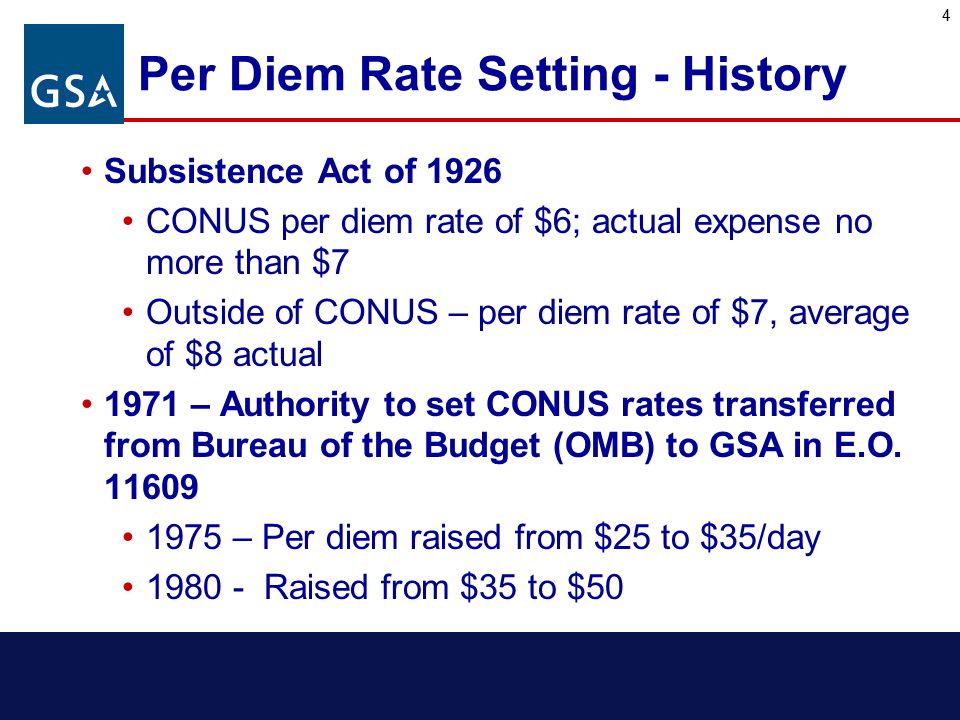 4

GSA

Per Diem Rate Setting - History

• Subsistence Act of 1926
  • CONUS per diem rate of \$6; actual expense no more than \$7
  • Outside of CONUS – per diem rate of \$7, average of \$8 actual
• 1971 – Authority to set CONUS rates transferred from Bureau of the Budget (OMB) to GSA in E.O. 11609
  • 1975 – Per diem raised from \$25 to \$35/day
  • 1980 - Raised from \$35 to \$50